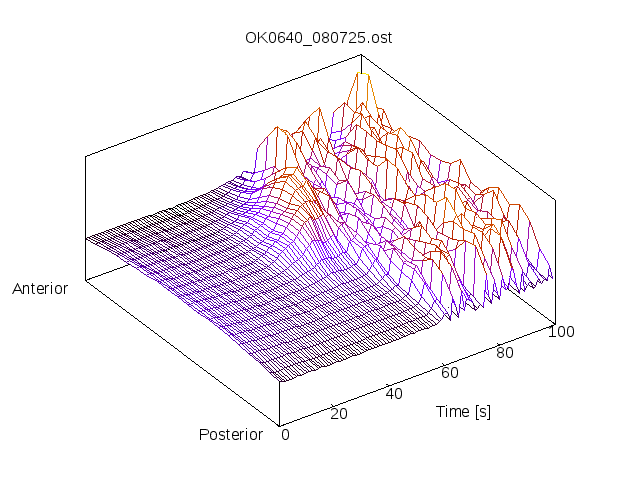 OK0640_080725.ost

Anterior

Posterior

0
20
40
60
80
100
Time [s]